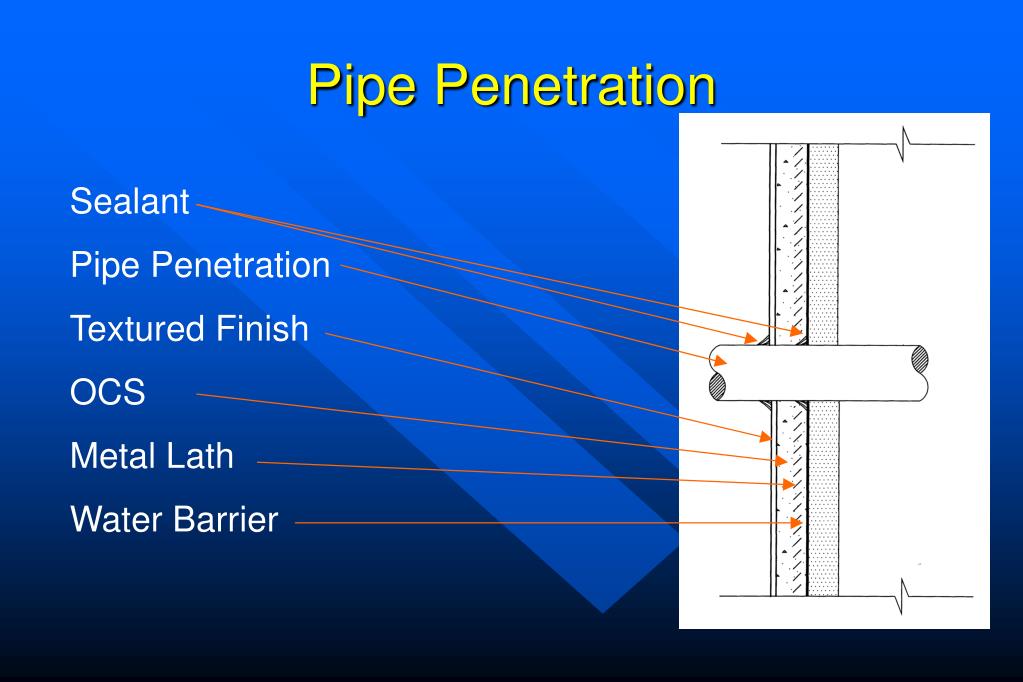 Pipe Penetration

Sealant

Pipe Penetration

Textured Finish

OCS

Metal Lath

Water Barrier